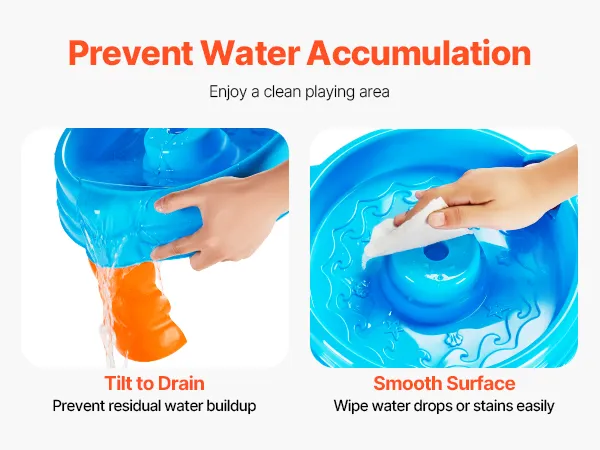 Prevent Water Accumulation

Enjoy a clean playing area

Tilt to Drain
Prevent residual water buildup

Smooth Surface
Wipe water drops or stains easily